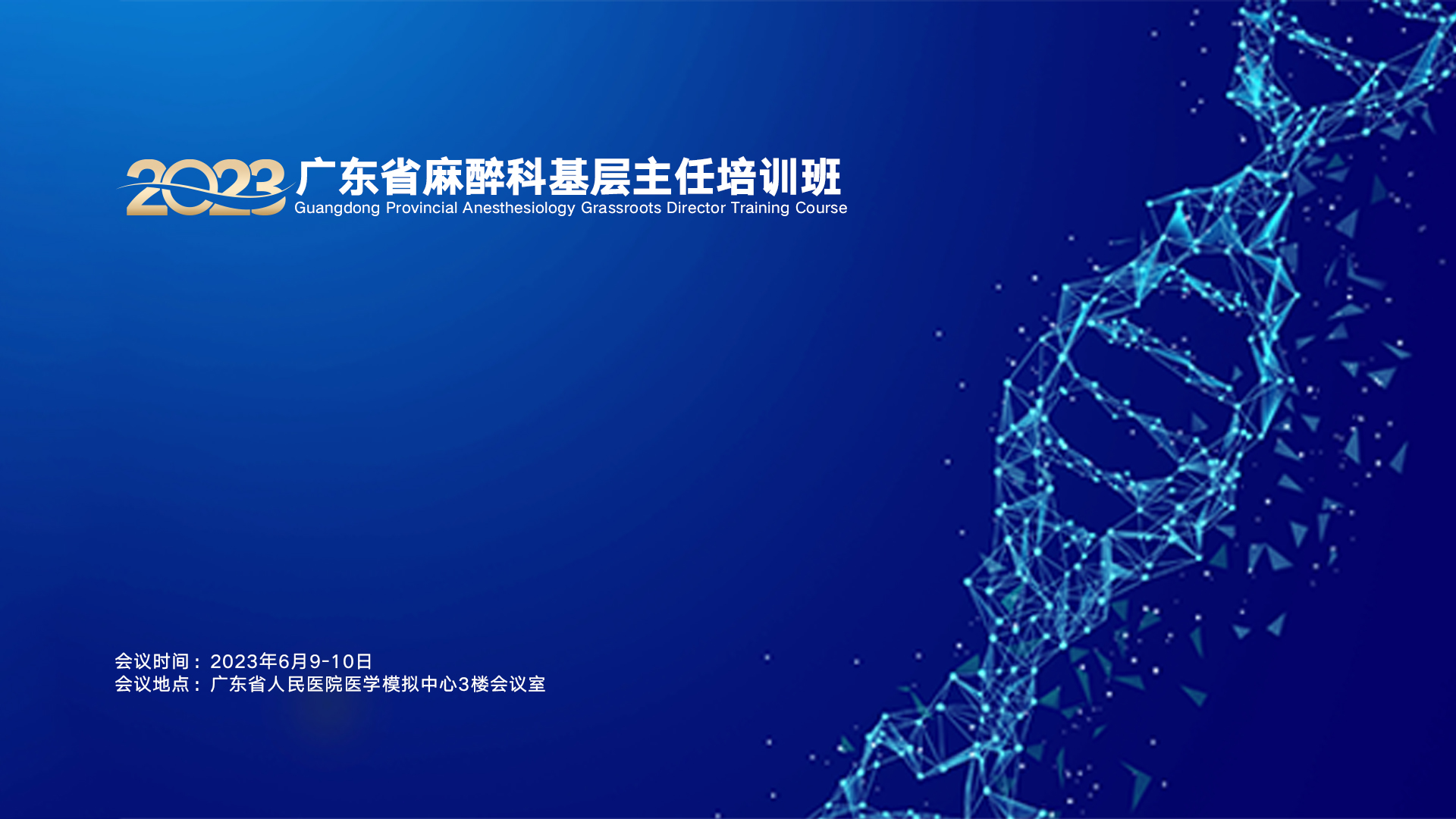 2023 广东省麻醉科基层主任培训班
Guangdong Provincial Anesthesiology Grassroots Director Training Course

会议时间：2023年6月9-10日
会议地点：广东省人民医院医学模拟中心3楼会议室